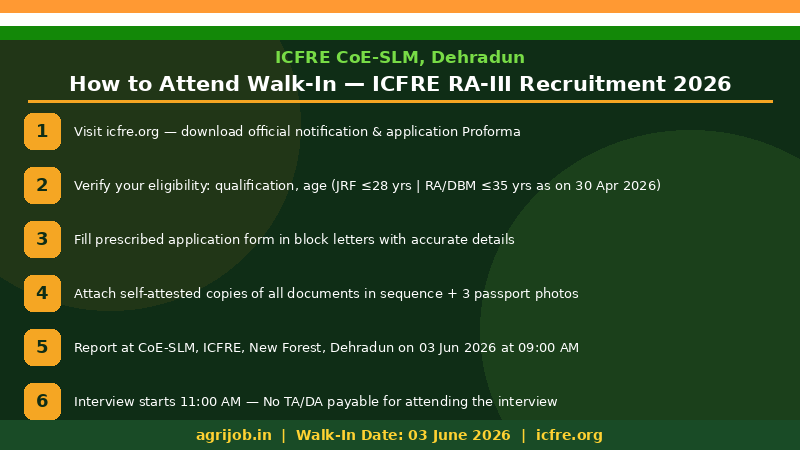 ICFRE CoE-SLM, Dehradun

How to Attend Walk-In — ICFRE RA-III Recruitment 2026

1 Visit icfre.org — download official notification & application Proforma

2 Verify your eligibility: qualification, age (JRF ≤28 yrs | RA/DBM ≤35 yrs as on 30 Apr 2026)

3 Fill prescribed application form in block letters with accurate details

4 Attach self-attested copies of all documents in sequence + 3 passport photos

5 Report at CoE-SLM, ICFRE, New Forest, Dehradun on 03 Jun 2026 at 09:00 AM

6 Interview starts 11:00 AM — No TA/DA payable for attending the interview

agrijob.in | Walk-In Date: 03 June 2026 | icfre.org